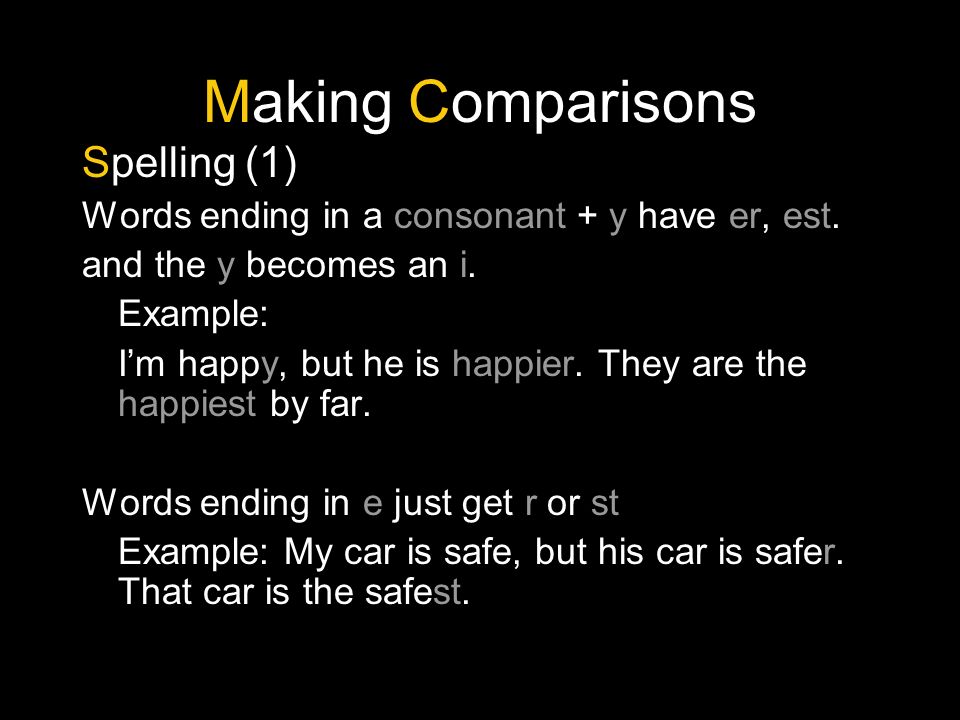 Making Comparisons

Spelling (1)

Words ending in a consonant + y have er, est. and the y becomes an i.

Example:

I'm happy, but he is happier. They are the happiest by far.

Words ending in e just get r or st

Example: My car is safe, but his car is safer. That car is the safest.